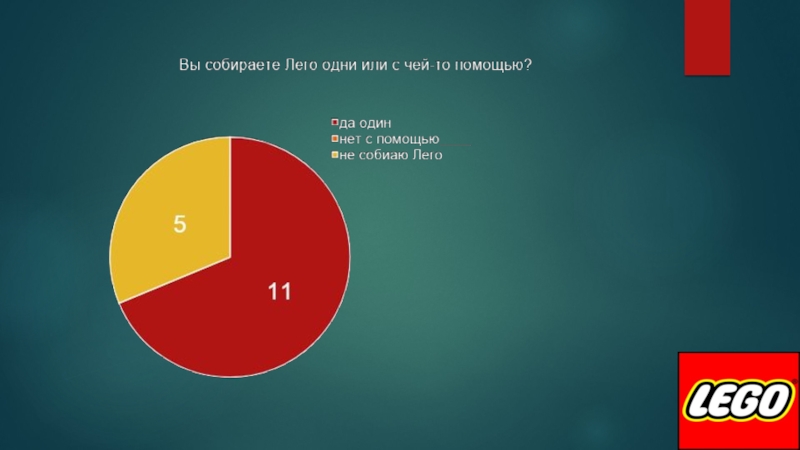 Вы собираете Лего одни или с чей-то помощью?

да один
нет с помощью
не собиаю Лего

5

11

LEGO